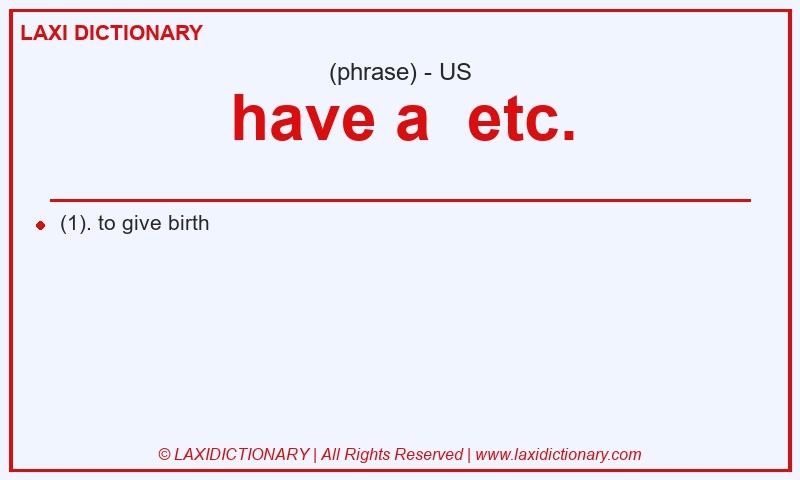 LAXI DICTIONARY

(phrase) - US

have a etc.

(1). to give birth

© LAXIDICTIONARY | All Rights Reserved | www.laxidictionary.com